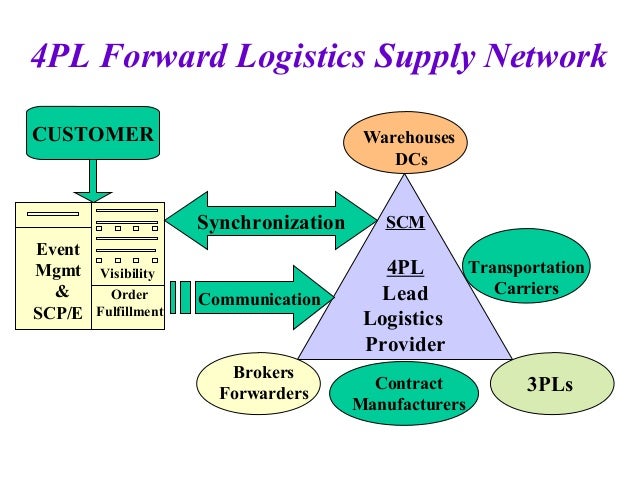 4PL Forward Logistics Supply Network

CUSTOMER

Event Mgmt & SCP/E

Visibility

Order Fulfillment

Synchronization

Communication

Warehouses DCs

SCM

4PL Lead Logistics Provider

Transportation Carriers

Brokers Forwarders

Contract Manufacturers

3PLs